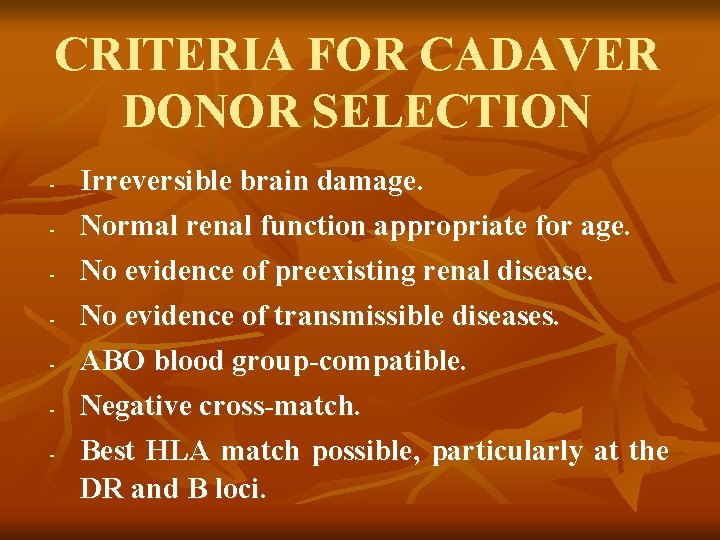 CRITERIA FOR CADAVER DONOR SELECTION

- Irreversible brain damage.
- Normal renal function appropriate for age.
- No evidence of preexisting renal disease.
- No evidence of transmissible diseases.
- ABO blood group-compatible.
- Negative cross-match.
- Best HLA match possible, particularly at the DR and B loci.